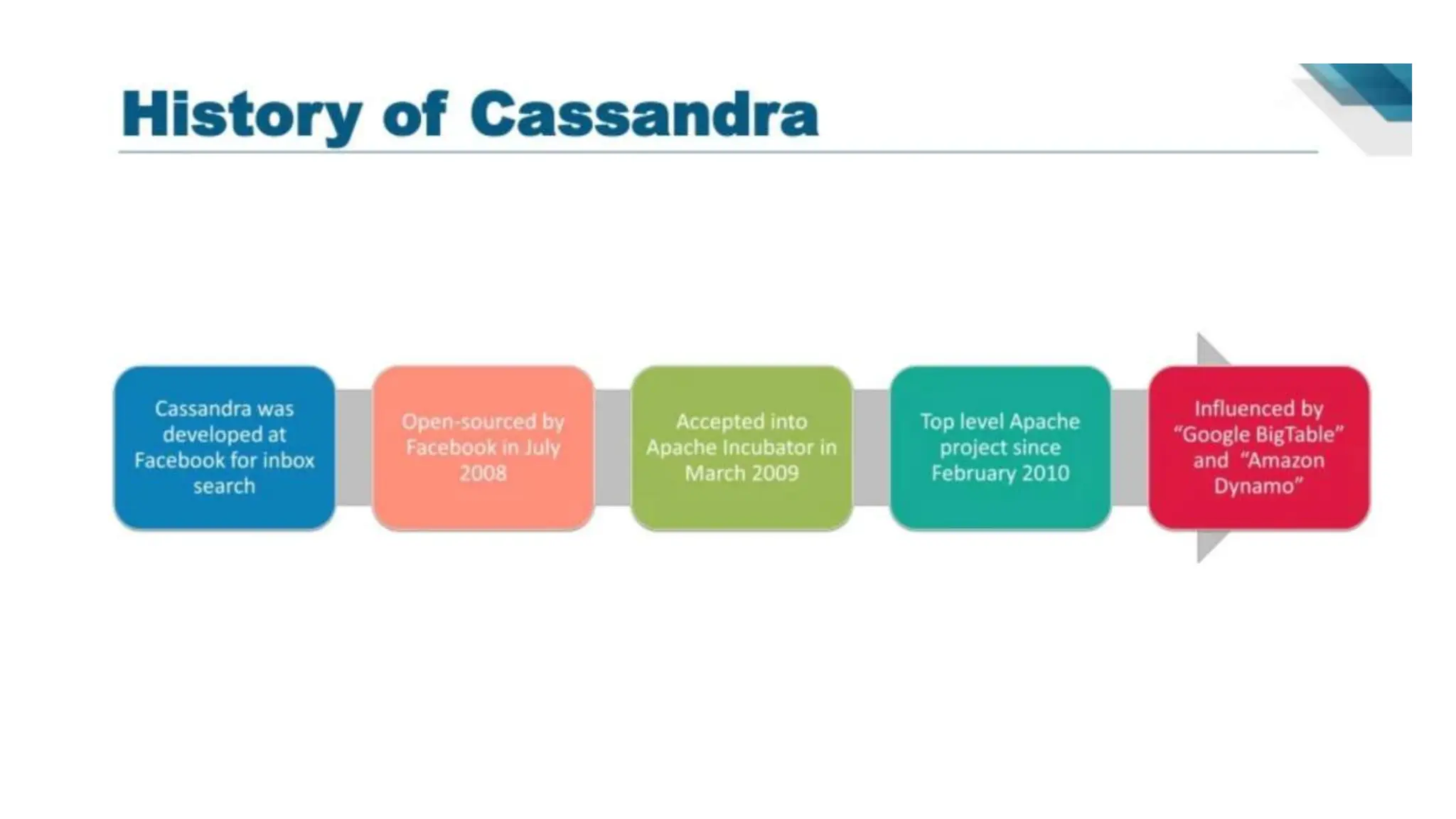 History of Cassandra

Cassandra was developed at Facebook for inbox search

Open-sourced by Facebook in July 2008

Accepted into Apache Incubator in March 2009

Top level Apache project since February 2010

Influenced by “Google BigTable” and “Amazon Dynamo”